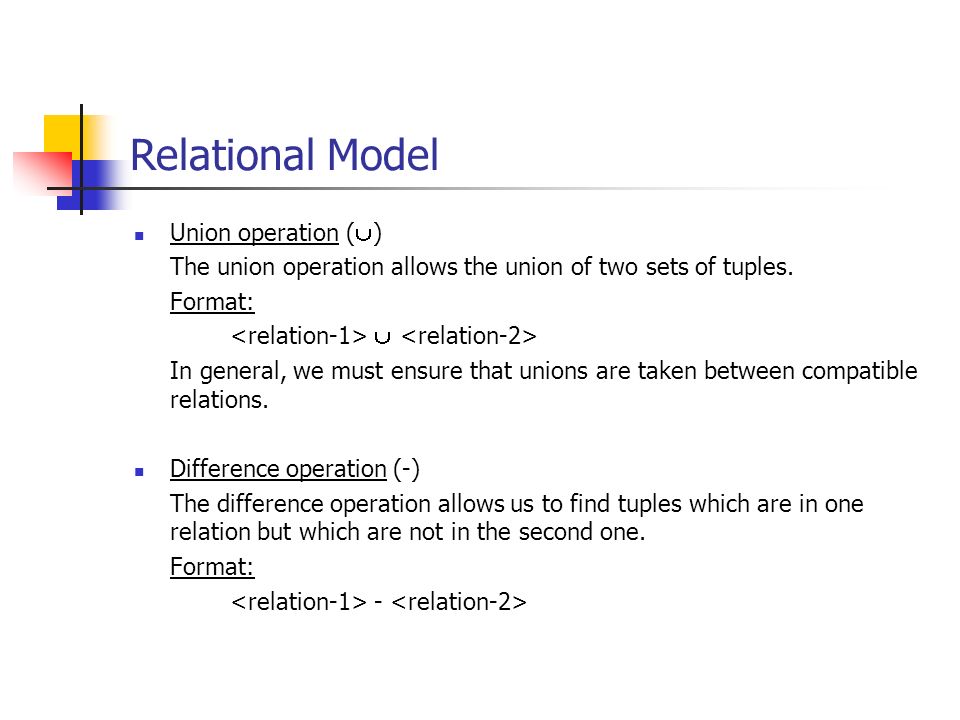 Relational Model

Union operation ($\cup$)
The union operation allows the union of two sets of tuples.
Format:
<relation-1> $\cup$ <relation-2>
In general, we must ensure that unions are taken between compatible relations.

Difference operation (-)
The difference operation allows us to find tuples which are in one relation but which are not in the second one.
Format:
<relation-1> - <relation-2>